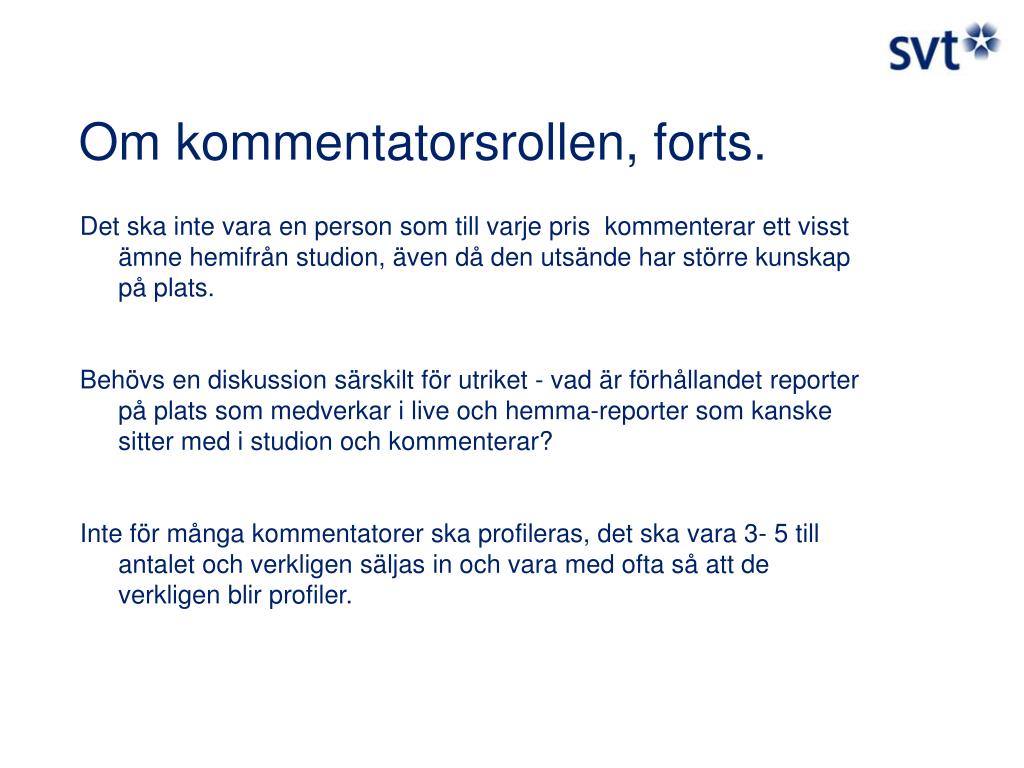 svt

Om kommentatorsrollen, forts.

Det ska inte vara en person som till varje pris  kommenterar ett visst ämne hemifrån studion, även då den utsände har större kunskap på plats.

Behövs en diskussion särskilt för utriket - vad är förhållandet reporter på plats som medverkar i live och hemma-reporter som kanske sitter med i studion och kommenterar?

Inte för många kommentatorer ska profileras, det ska vara 3- 5 till antalet och verkligen säljas in och vara med ofta så att de verkligen blir profiler.